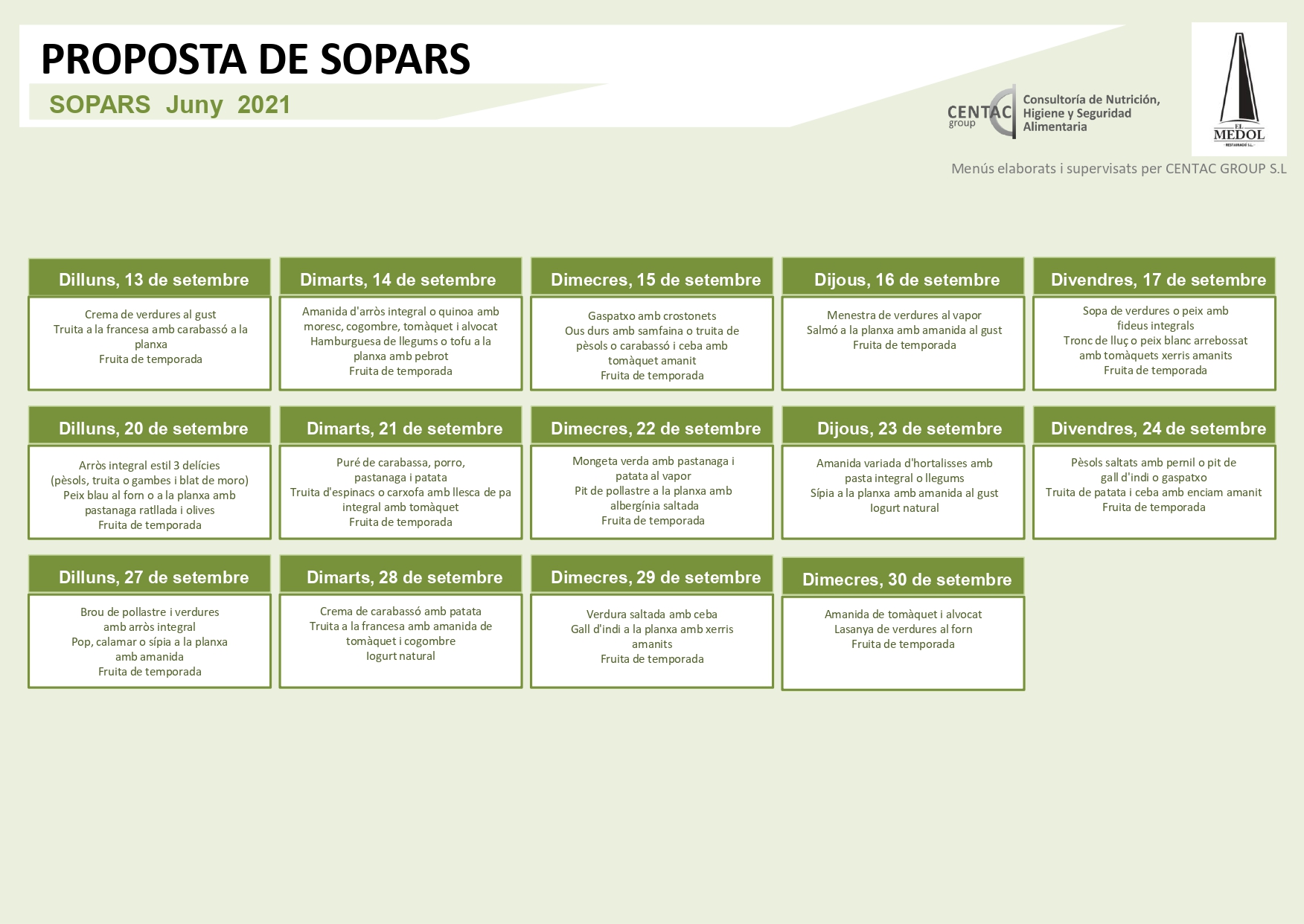 PROPOSTA DE SOPARS

SOPARS Juny 2021

CENTAC group Consultoría de Nutrición, Higiene y Seguridad Alimentaria

EL MEDOL RESTAURACIÓ S.L.

Menús elaborats i supervisats per CENTAC GROUP S.L

Dilluns, 13 de setembre

Crema de verdures al gust
Truita a la francesa amb carabassó a la planxa
Fruita de temporada

Dimarts, 14 de setembre

Amanida d'arròs integral o quinoa amb moresc, cogombre, tomàquet i alvocat
Hamburguesa de llegums o tofu a la planxa amb pebrot
Fruita de temporada

Dimecres, 15 de setembre

Gaspatxo amb crostonets
Ous durs amb samfaina o truita de pèsols o carabassó i ceba amb tomàquet amanit
Fruita de temporada

Dijous, 16 de setembre

Menestra de verdures al vapor
Salmó a la planxa amb amanida al gust
Fruita de temporada

Divendres, 17 de setembre

Sopa de verdures o peix amb fideus integrals
Tronc de lluç o peix blanc arrebossat amb tomàquets xerris amanits
Fruita de temporada

Dilluns, 20 de setembre

Arròs integral estil 3 delícies (pèsols, truita o gambes i blat de moro)
Peix blau al forn o a la planxa amb pastanaga ratllada i olives
Fruita de temporada

Dimarts, 21 de setembre

Puré de carabassa, porro, pastanaga i patata
Truita d'espinacs o carxofa amb llesca de pa integral amb tomàquet
Fruita de temporada

Dimecres, 22 de setembre

Mongeta verda amb pastanaga i patata al vapor
Pit de pollastre a la planxa amb albergínia saltada
Fruita de temporada

Dijous, 23 de setembre

Amanida variada d'hortalisses amb pasta integral o llegums
Sípia a la planxa amb amanida al gust
Iogurt natural

Divendres, 24 de setembre

Pèsols saltats amb pernil o pit de gall d'indi o gaspatxo
Truita de patata i ceba amb enciam amanit
Fruita de temporada

Dilluns, 27 de setembre

Brou de pollastre i verdures amb arròs integral
Pop, calamar o sípia a la planxa amb amanida
Fruita de temporada

Dimarts, 28 de setembre

Crema de carabassó amb patata
Truita a la francesa amb amanida de tomàquet i cogombre
Iogurt natural

Dimecres, 29 de setembre

Verdura saltada amb ceba
Gall d'indi a la planxa amb xerris amanits
Fruita de temporada

Dimecres, 30 de setembre

Amanida de tomàquet i alvocat
Lasanya de verdures al forn
Fruita de temporada